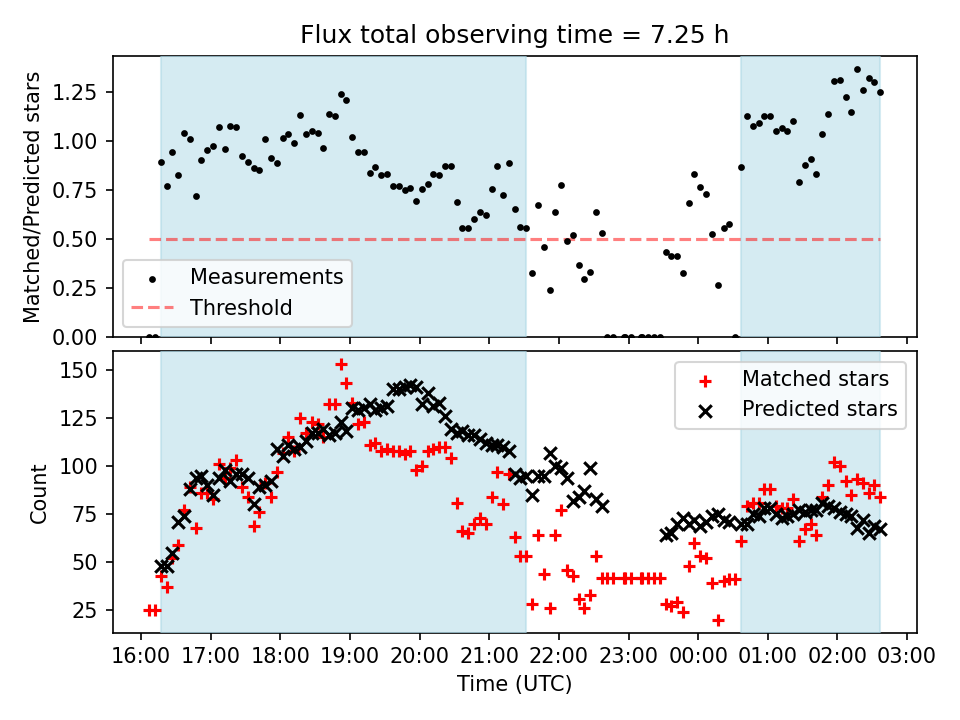 Flux total observing time = 7.25 h

Matched/Predicted stars

1.25
1.00
0.75
0.50
0.25
0.00

Measurements
Threshold

Count

150
125
100
75
50
25

Matched stars
Predicted stars

16:00 17:00 18:00 19:00 20:00 21:00 22:00 23:00 00:00 01:00 02:00 03:00

Time (UTC)